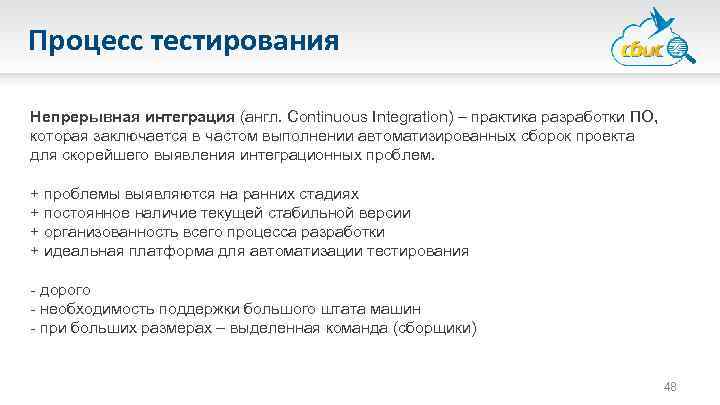 Процесс тестирования

сбис

Непрерывная интеграция (англ. Continuous Integration) – практика разработки ПО, которая заключается в частом выполнении автоматизированных сборок проекта для скорейшего выявления интеграционных проблем.

+ проблемы выявляются на ранних стадиях
+ постоянное наличие текущей стабильной версии
+ организованность всего процесса разработки
+ идеальная платформа для автоматизации тестирования

- дорого
- необходимость поддержки большого штата машин
- при больших размерах – выделенная команда (сборщики)

48